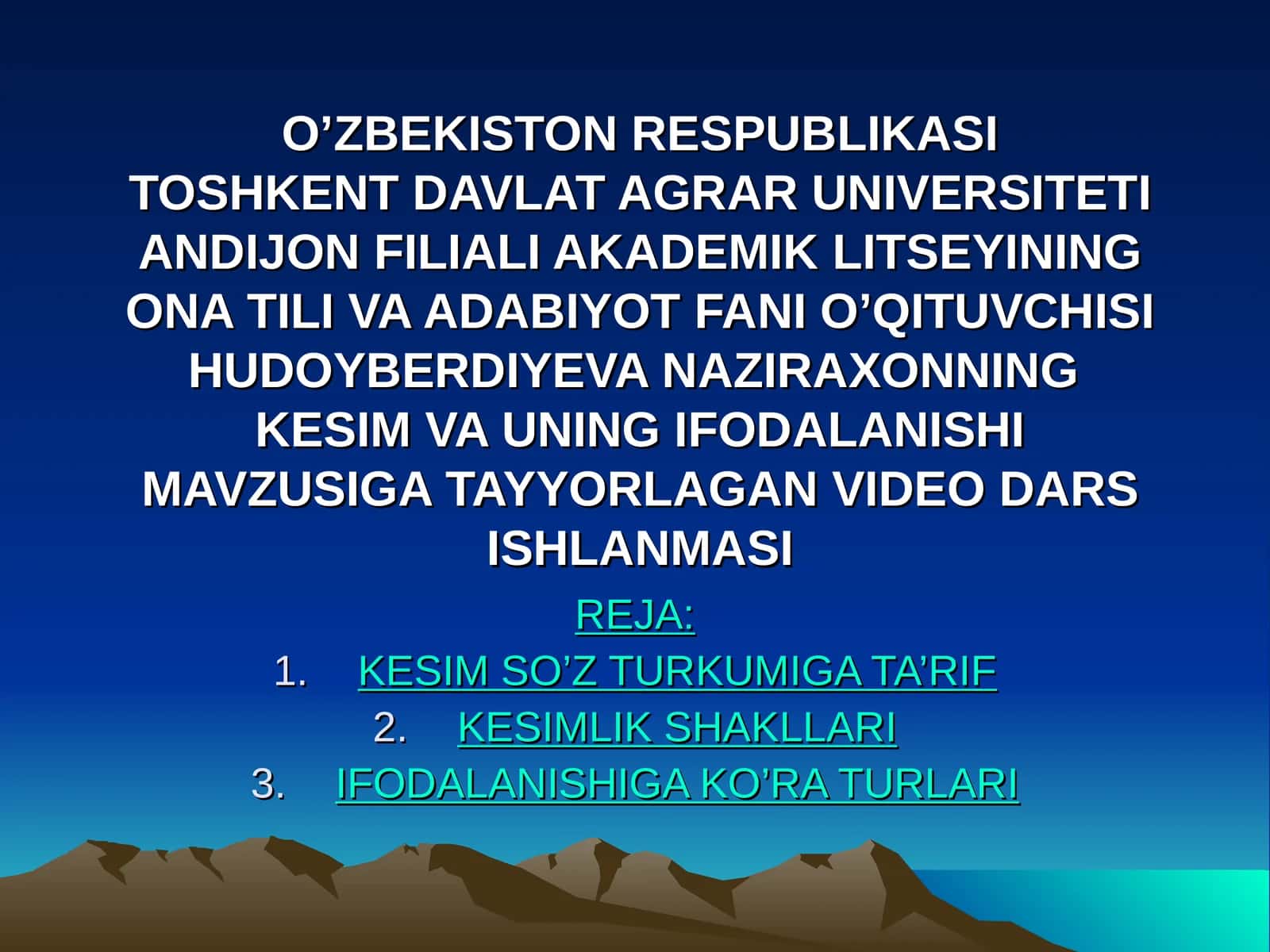 O’ZBEKISTON RESPUBLIKASI
TOSHKENT DAVLAT AGRAR UNIVERSITETI ANDIJON FILIALI AKADEMIK LITSEYINING ONA TILI VA ADABIYOT FANI O’QITUVCHISI HUDOYBERDIYEVA NAZIRAXONNING KESIM VA UNING IFODALANISHI MAVZUSIGA TAYYORLAGAN VIDEO DARS ISHLANMASI

REJA:

1. KESIM SO’Z TURKUMIGA TA’RIF
2. KESIMLIK SHAKLLARI
3. IFODALANISHIGA KO’RA TURLARI